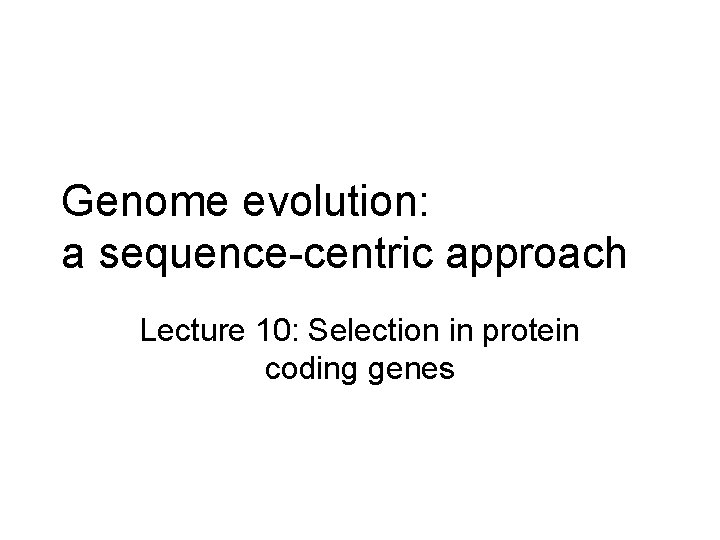 Genome evolution:
a sequence-centric approach

Lecture 10: Selection in protein coding genes